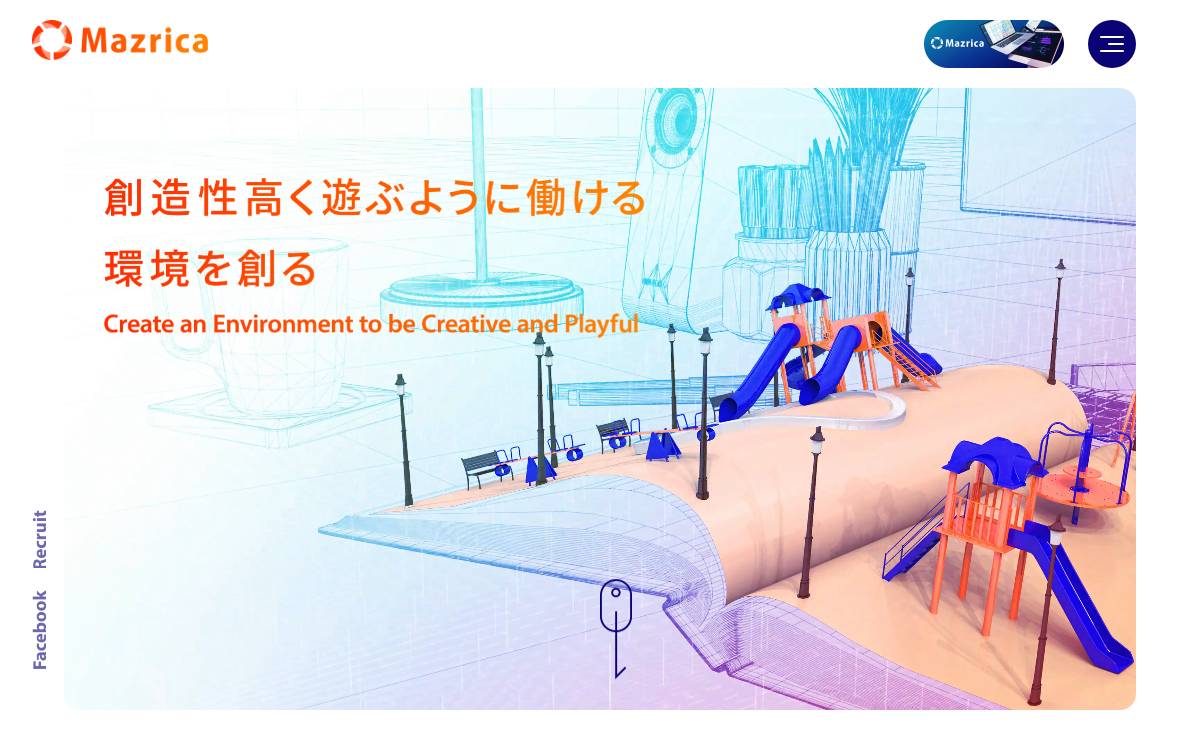 Mazrica

Mazrica

創造性高く遊ぶように働ける
環境を創る

Create an Environment to be Creative and Playful

Recruit

Facebook